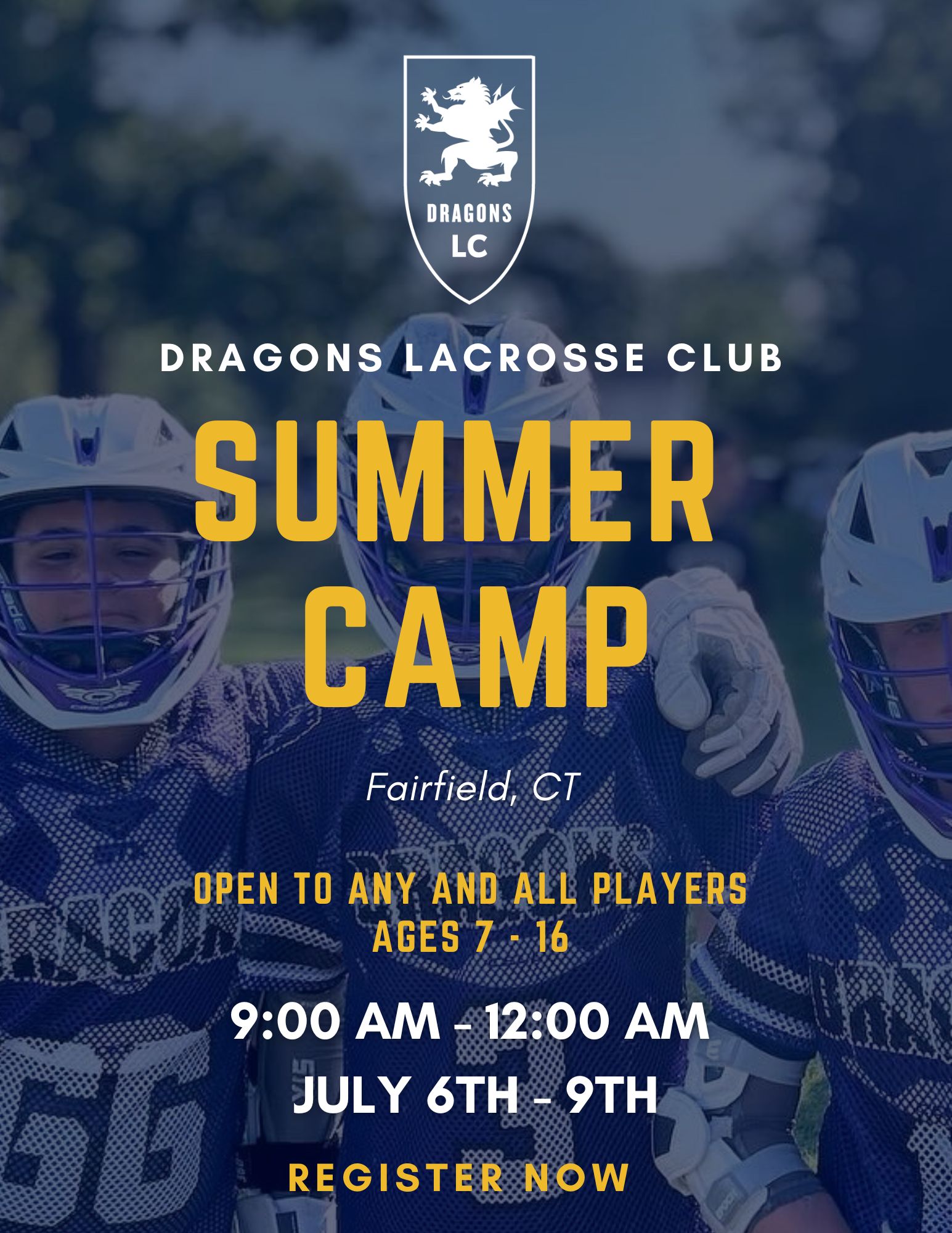 DRAGONS
LC

DRAGONS LACROSSE CLUB

SUMMER CAMP

Fairfield, CT

OPEN TO ANY AND ALL PLAYERS
AGES 7 - 16

9:00 AM - 12:00 AM
JULY 6TH - 9TH

REGISTER NOW